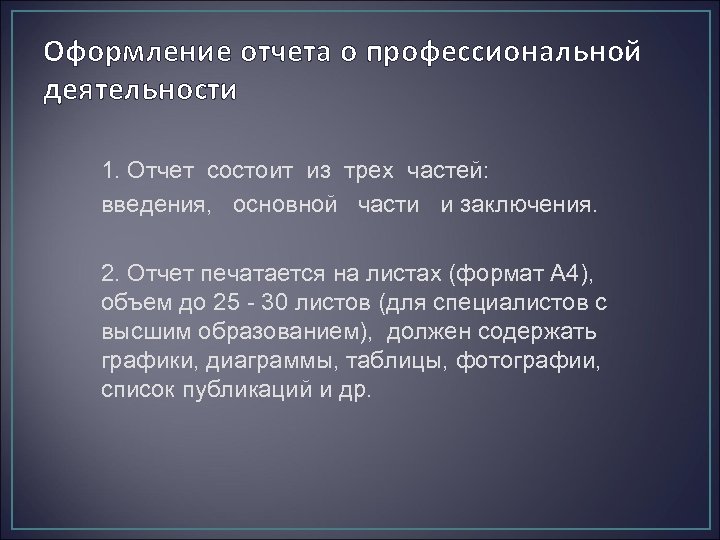 Оформление отчета о профессиональной деятельности

1. Отчет состоит из трех частей: введения, основной части и заключения.

2. Отчет печатается на листах (формат А4), объем до 25 - 30 листов (для специалистов с высшим образованием), должен содержать графики, диаграммы, таблицы, фотографии, список публикаций и др.